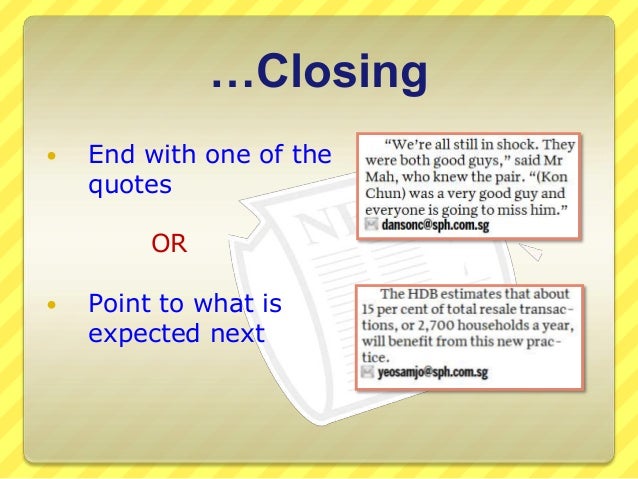 …Closing

• End with one of the quotes

OR

• Point to what is expected next

"We're all still in shock. They were both good guys," said Mr Mah, who knew the pair. "(Kon Chun) was a very good guy and everyone is going to miss him."
dansonc@sph.com.sg

The HDB estimates that about 15 per cent of total resale transactions, or 2,700 households a year, will benefit from this new practice.
yeosamjo@sph.com.sg